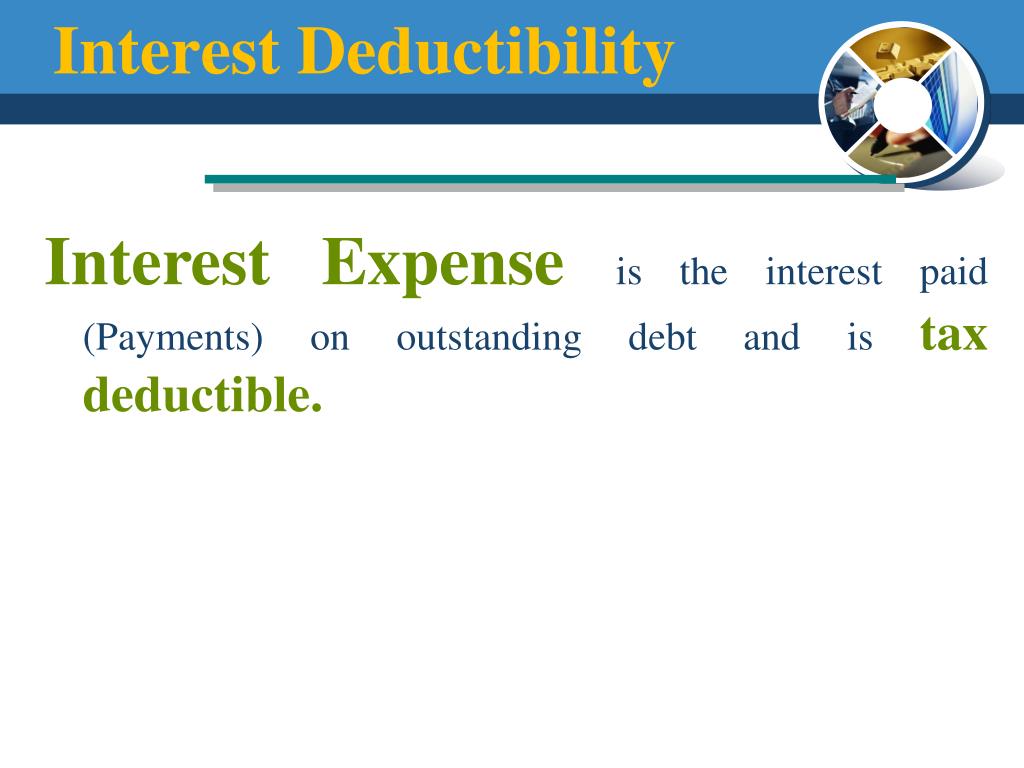 Interest Deductibility

Interest Expense is the interest paid (Payments) on outstanding debt and is tax deductible.